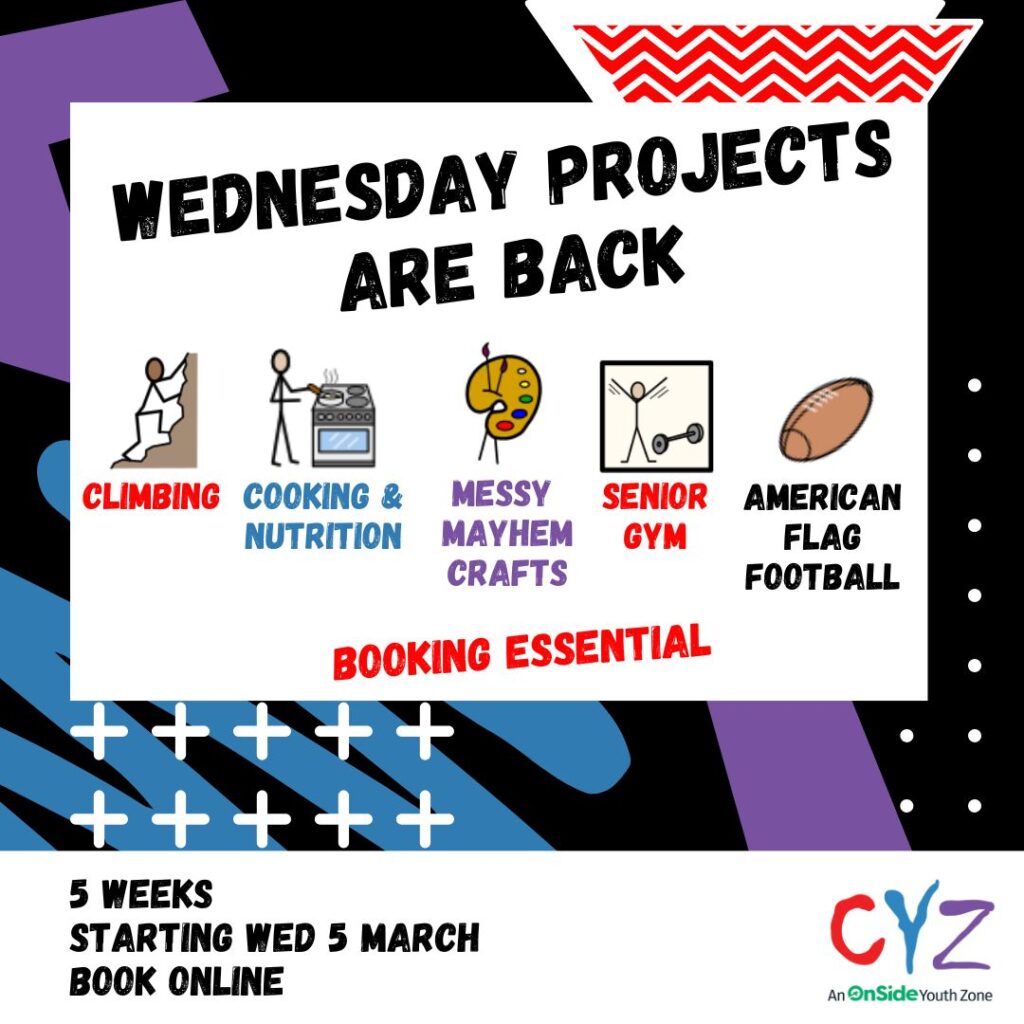 WEDNESDAY PROJECTS ARE BACK

CLIMBING

COOKING & NUTRITION

MESSY MAYHEM CRAFTS

SENIOR GYM

AMERICAN FLAG FOOTBALL

BOOKING ESSENTIAL

5 WEEKS
STARTING WED 5 MARCH
BOOK ONLINE

CYZ
An OnSide Youth Zone